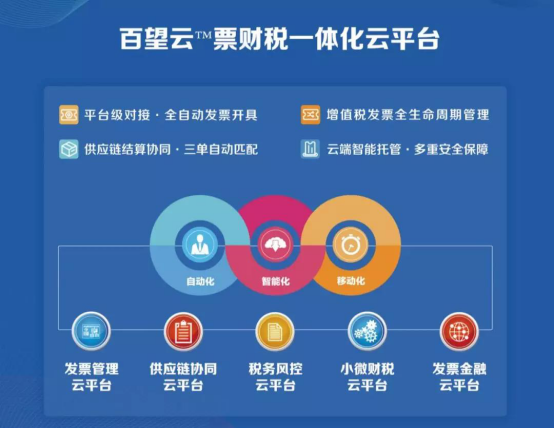 百望云™票财税一体化云平台

平台级对接 · 全自动发票开具

增值税发票全生命周期管理

供应链结算协同 · 三单自动匹配

云端智能托管 · 多重安全保障

自动化

智能化

移动化

发票管理云平台

供应链协同云平台

税务风控云平台

小微财税云平台

发票金融云平台